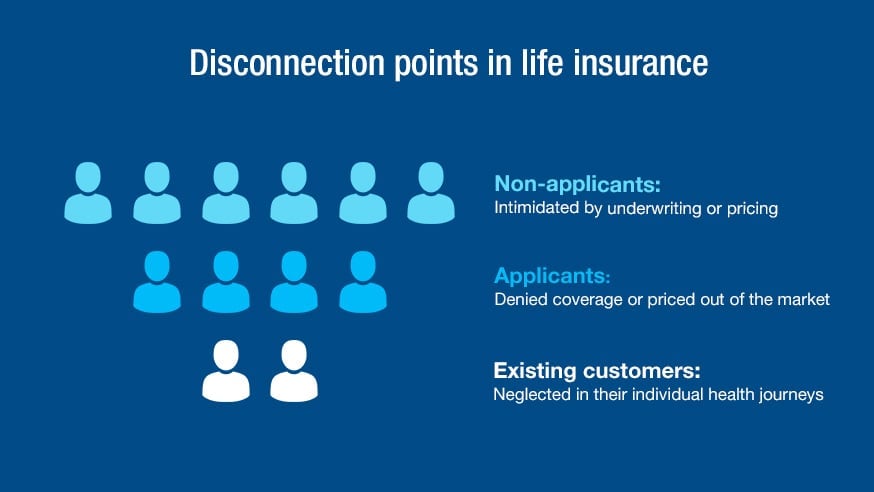 Disconnection points in life insurance

Non-applicants:
Intimidated by underwriting or pricing

Applicants:
Denied coverage or priced out of the market

Existing customers:
Neglected in their individual health journeys